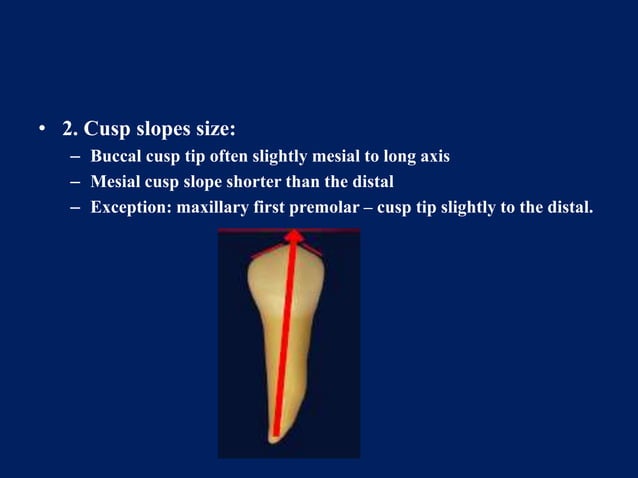 • 2. Cusp slopes size:
– Buccal cusp tip often slightly mesial to long axis
– Mesial cusp slope shorter than the distal
– Exception: maxillary first premolar – cusp tip slightly to the distal.